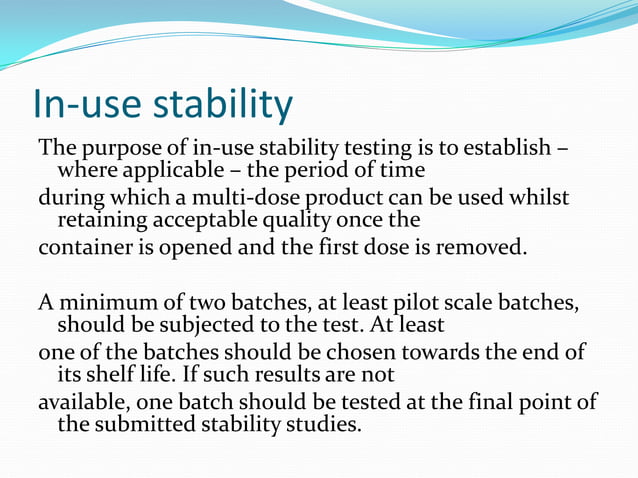 In-use stability

The purpose of in-use stability testing is to establish – where applicable – the period of time
during which a multi-dose product can be used whilst retaining acceptable quality once the
container is opened and the first dose is removed.

A minimum of two batches, at least pilot scale batches, should be subjected to the test. At least
one of the batches should be chosen towards the end of its shelf life. If such results are not
available, one batch should be tested at the final point of the submitted stability studies.